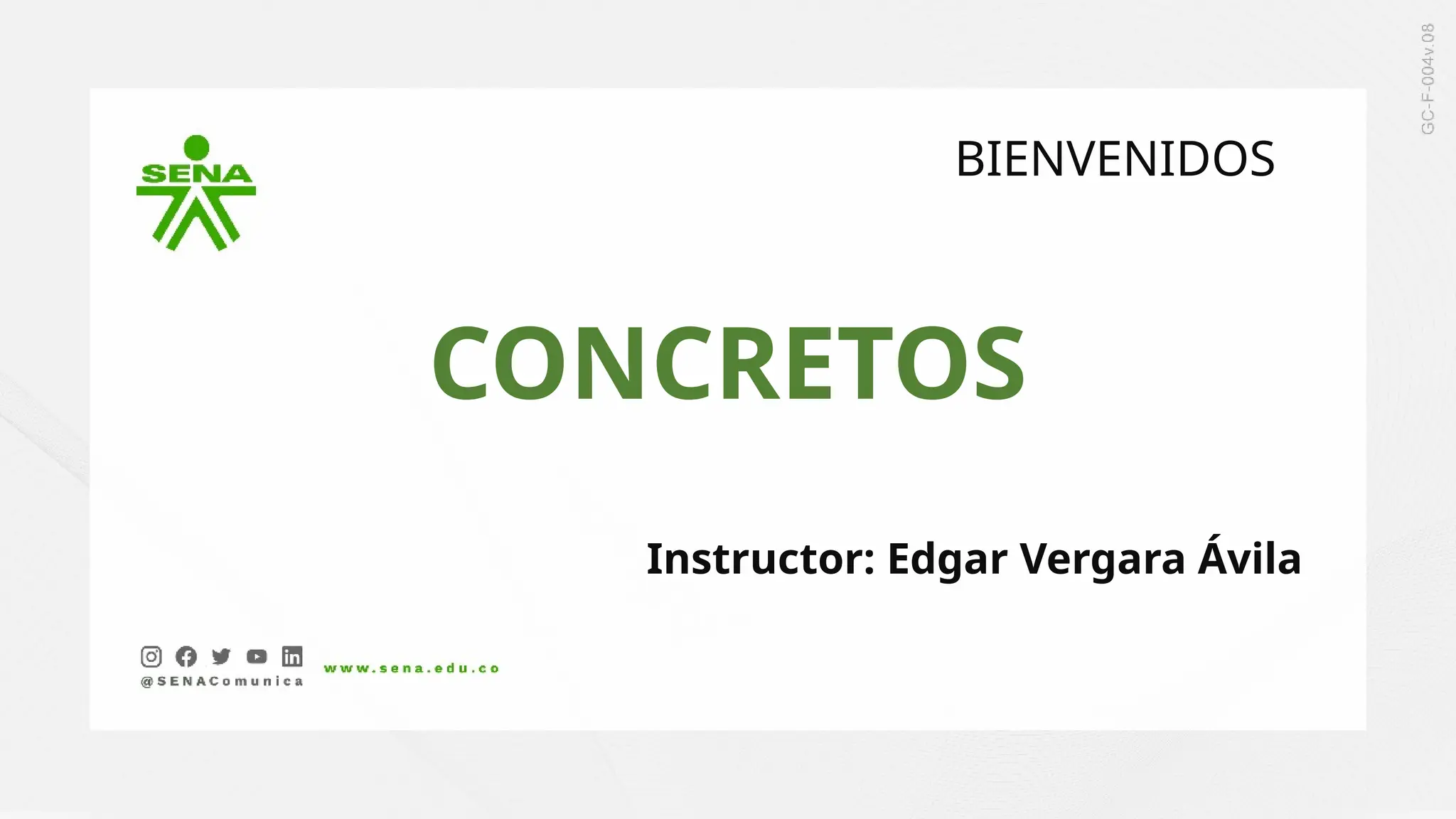 GC-F-004v.08

SENA

BIENVENIDOS

CONCRETOS

Instructor: Edgar Vergara Ávila

@SENAComunica

www.sena.edu.co